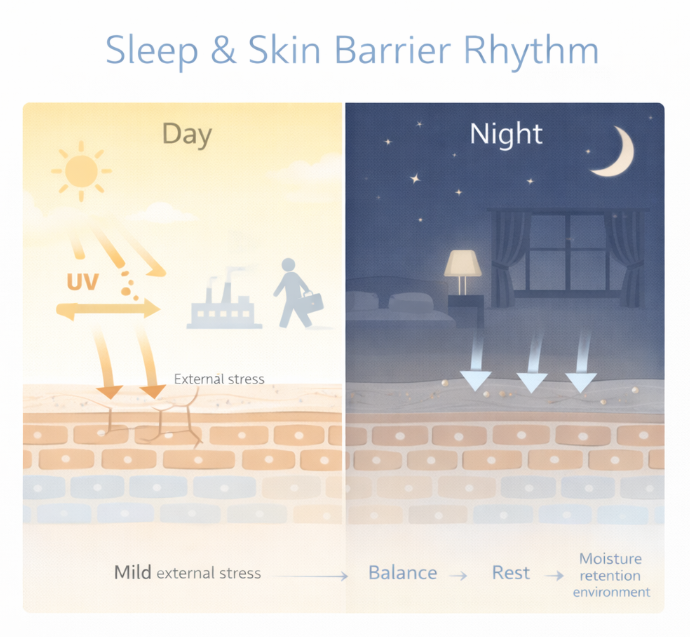 Sleep & Skin Barrier Rhythm

Day

UV

External stress

Night

Mild external stress → Balance → Rest → Moisture retention environment